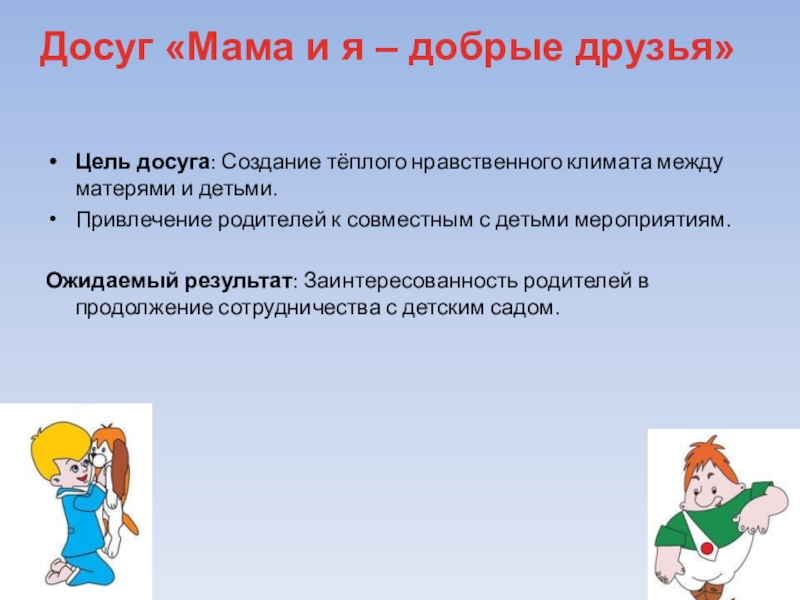 Досуг «Мама и я – добрые друзья»

• Цель досуга: Создание тёплого нравственного климата между матерями и детьми.
• Привлечение родителей к совместным с детьми мероприятиям.

Ожидаемый результат: Заинтересованность родителей в продолжение сотрудничества с детским садом.